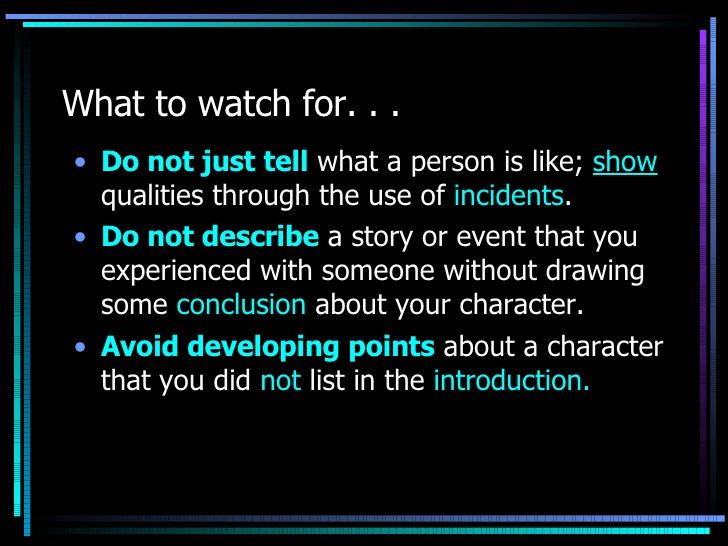 What to watch for. . .

• Do not just tell what a person is like; show qualities through the use of incidents.

• Do not describe a story or event that you experienced with someone without drawing some conclusion about your character.

• Avoid developing points about a character that you did not list in the introduction.